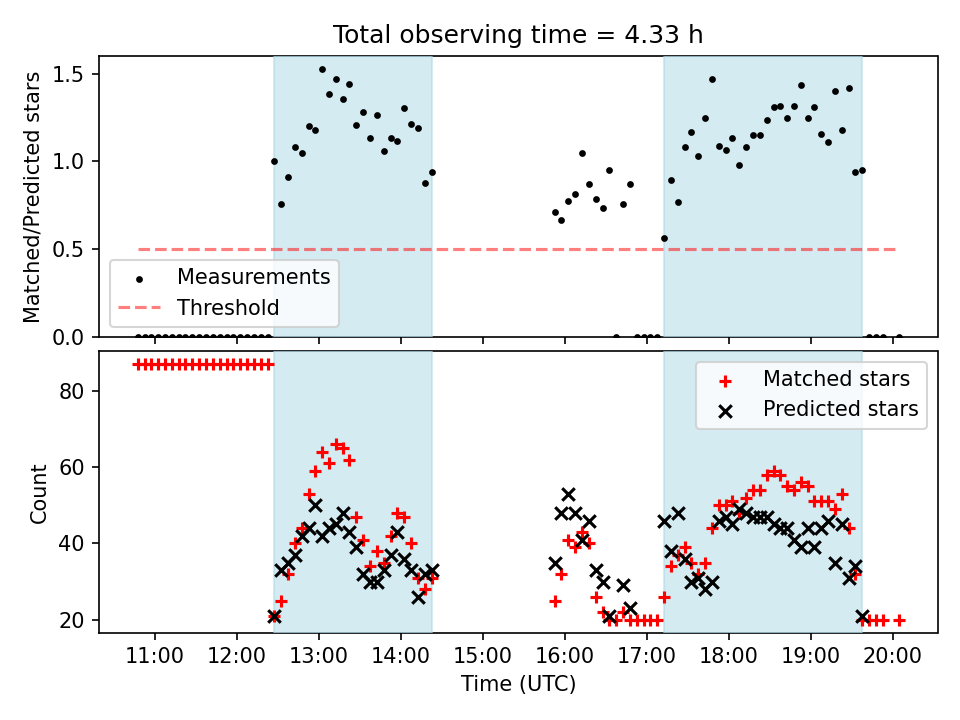 Total observing time = 4.33 h

Matched/Predicted stars

1.5
1.0
0.5
0.0

Measurements
Threshold

Count

80
60
40
20

Matched stars
Predicted stars

11:00 12:00 13:00 14:00 15:00 16:00 17:00 18:00 19:00 20:00

Time (UTC)